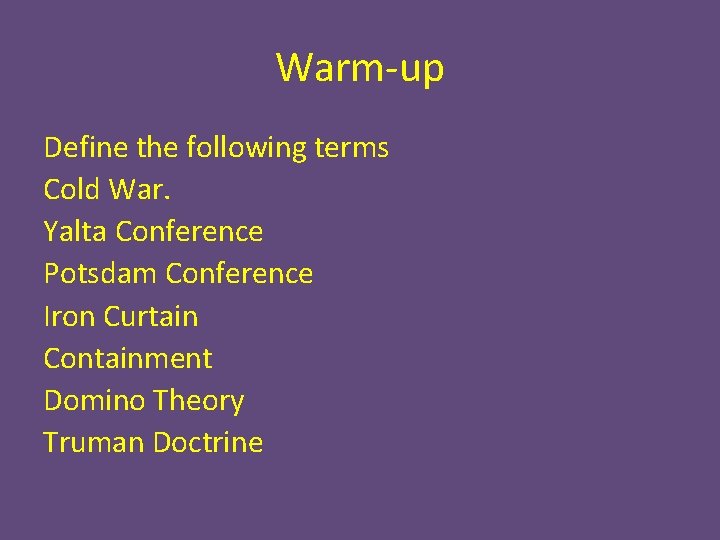 Warm-up

Define the following terms
Cold War.
Yalta Conference
Potsdam Conference
Iron Curtain
Containment
Domino Theory
Truman Doctrine